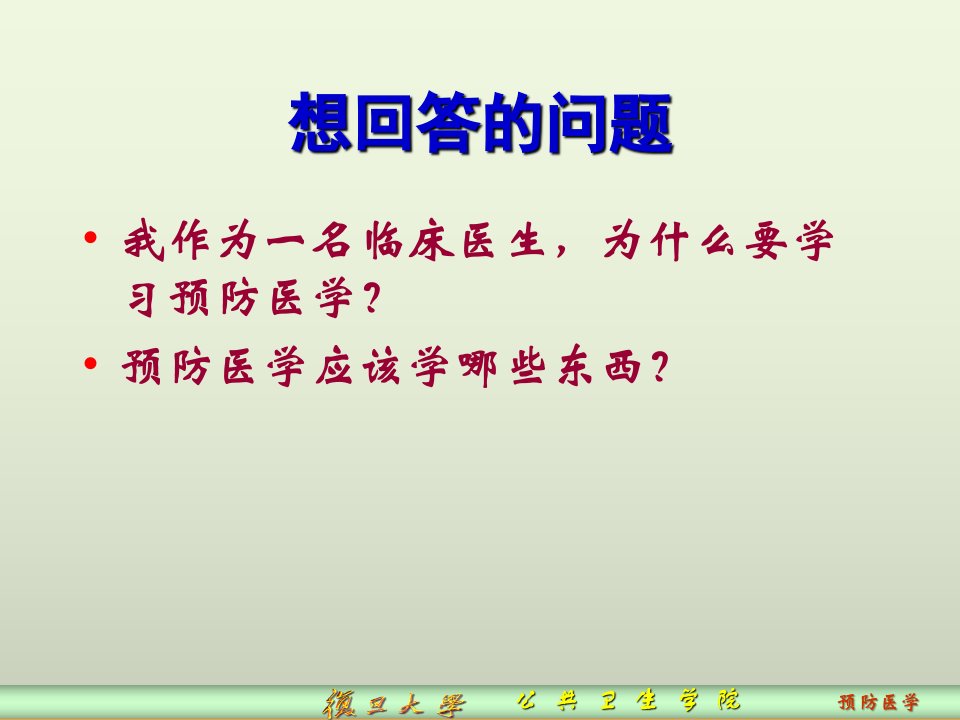 想回答的问题

• 我作为一名临床医生，为什么要学习预防医学？

• 预防医学应该学哪些东西？

復旦大學　公共卫生学院　预防医学